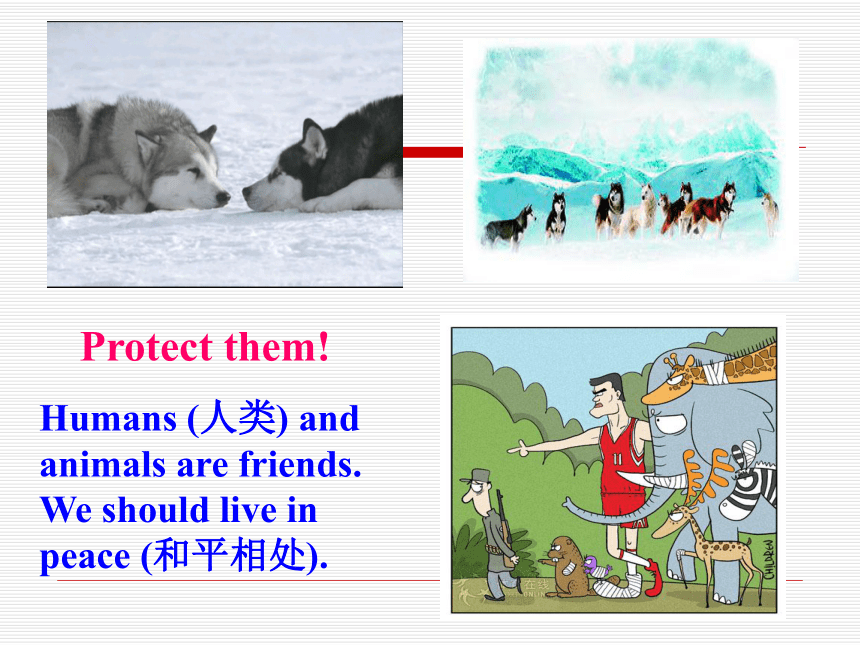 Protect them!

Humans (人类) and animals are friends. We should live in peace (和平相处).

11

CHILDREN